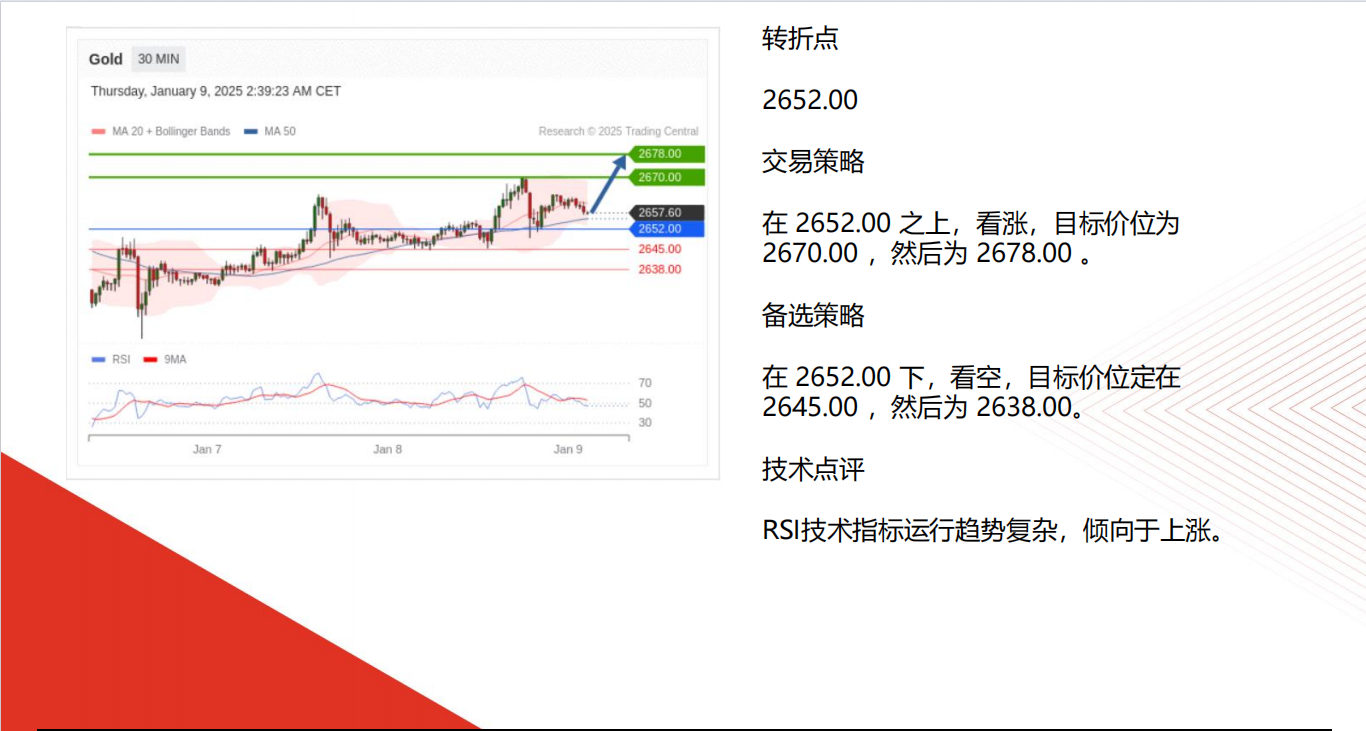 Gold 30 MIN

Thursday, January 9, 2025 2:39:23 AM CET

MA 20 + Bollinger Bands MA 50 Research © 2025 Trading Central

2678.00
2670.00
2657.60
2652.00
2645.00
2638.00

RSI 9MA

70
50
30

Jan 7 Jan 8 Jan 9

转折点

2652.00

交易策略

在 2652.00 之上，看涨，目标价位为 2670.00 ，然后为 2678.00 。

备选策略

在 2652.00 下，看空，目标价位定在 2645.00 ，然后为 2638.00。

技术点评

RSI技术指标运行趋势复杂，倾向于上涨。